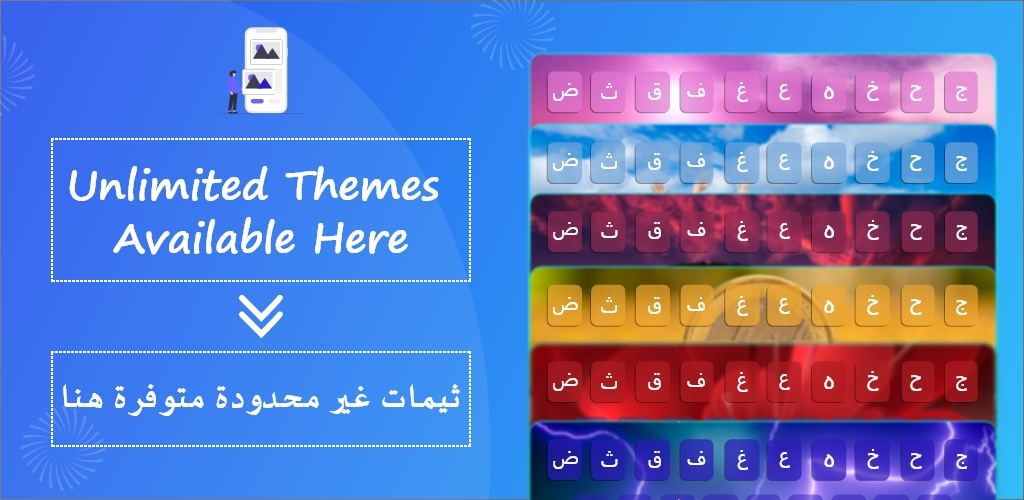 Unlimited Themes Available Here

ثيمات غير محدودة متوفرة هنا

ض ث ق ف غ ع ه خ ح ج

ض ث ق ف غ ع ه خ ح ج

ض ث ق ف غ ع ه خ ح ج

ض ث ق ف غ ع ه خ ح ج

ض ث ق ف غ ع ه خ ح ج

ض ث ق ف غ ع ه خ ح ج